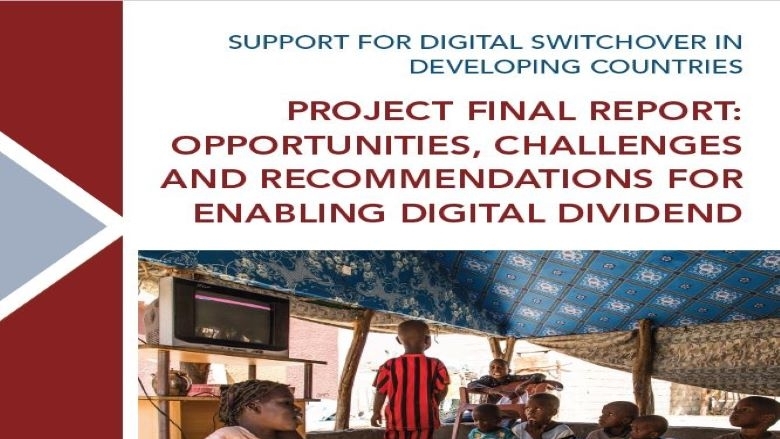 SUPPORT FOR DIGITAL SWITCHOVER IN DEVELOPING COUNTRIES

PROJECT FINAL REPORT: OPPORTUNITIES, CHALLENGES AND RECOMMENDATIONS FOR ENABLING DIGITAL DIVIDEND